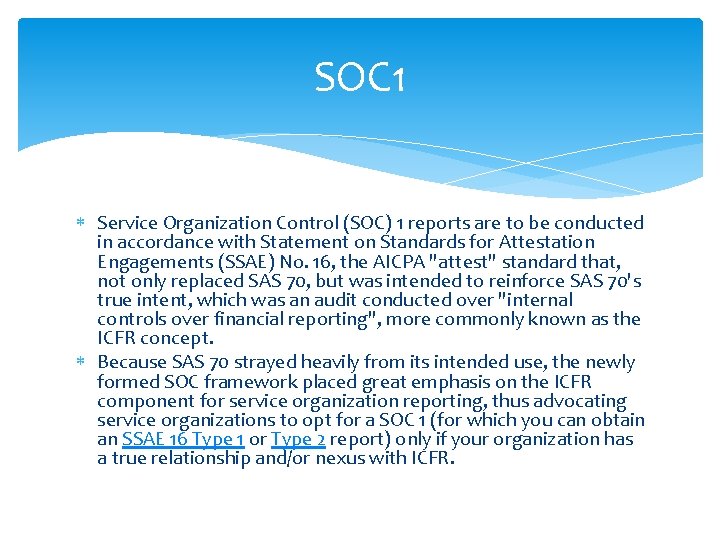 SOC1

* Service Organization Control (SOC) 1 reports are to be conducted in accordance with Statement on Standards for Attestation Engagements (SSAE) No. 16, the AICPA "attest" standard that, not only replaced SAS 70, but was intended to reinforce SAS 70's true intent, which was an audit conducted over "internal controls over financial reporting", more commonly known as the ICFR concept.
* Because SAS 70 strayed heavily from its intended use, the newly formed SOC framework placed great emphasis on the ICFR component for service organization reporting, thus advocating service organizations to opt for a SOC 1 (for which you can obtain an SSAE 16 Type 1 or Type 2 report) only if your organization has a true relationship and/or nexus with ICFR.